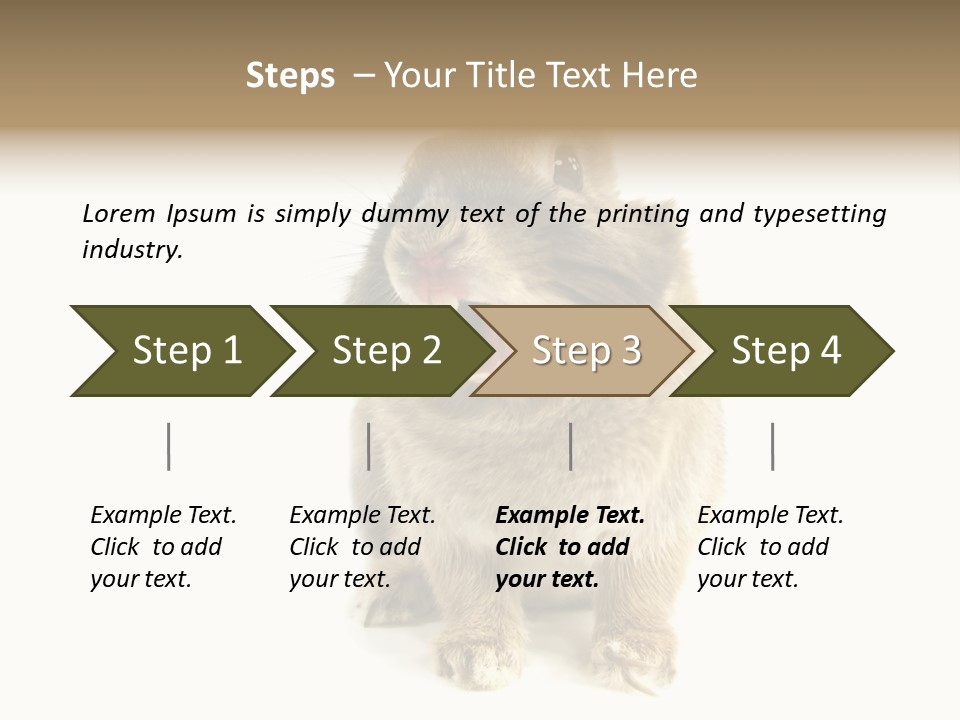 Steps – Your Title Text Here

Lorem Ipsum is simply dummy text of the printing and typesetting industry.

Step 1

Step 2

Step 3

Step 4

Example Text. Click to add your text.

Example Text. Click to add your text.

Example Text. Click to add your text.

Example Text. Click to add your text.